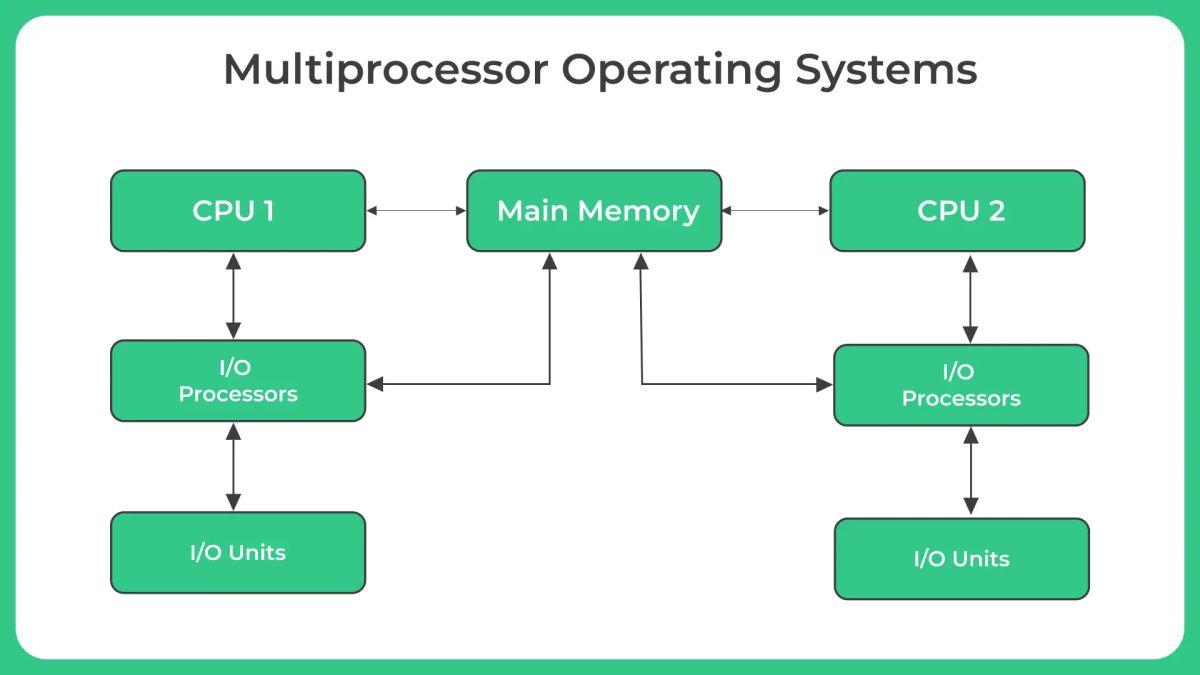 Multiprocessor Operating Systems

CPU 1

Main Memory

CPU 2

I/O Processors

I/O Processors

I/O Units

I/O Units